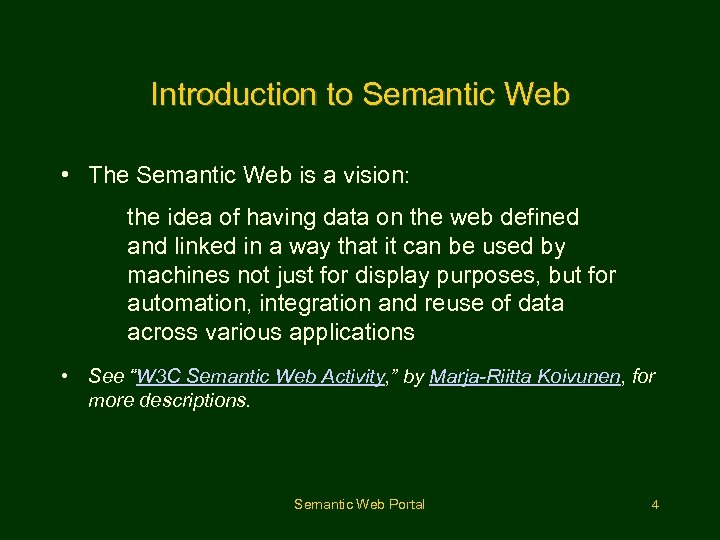 Introduction to Semantic Web

• The Semantic Web is a vision:

the idea of having data on the web defined and linked in a way that it can be used by machines not just for display purposes, but for automation, integration and reuse of data across various applications

• See "W3C Semantic Web Activity," by Marja-Riitta Koivunen, for more descriptions.

Semantic Web Portal

4